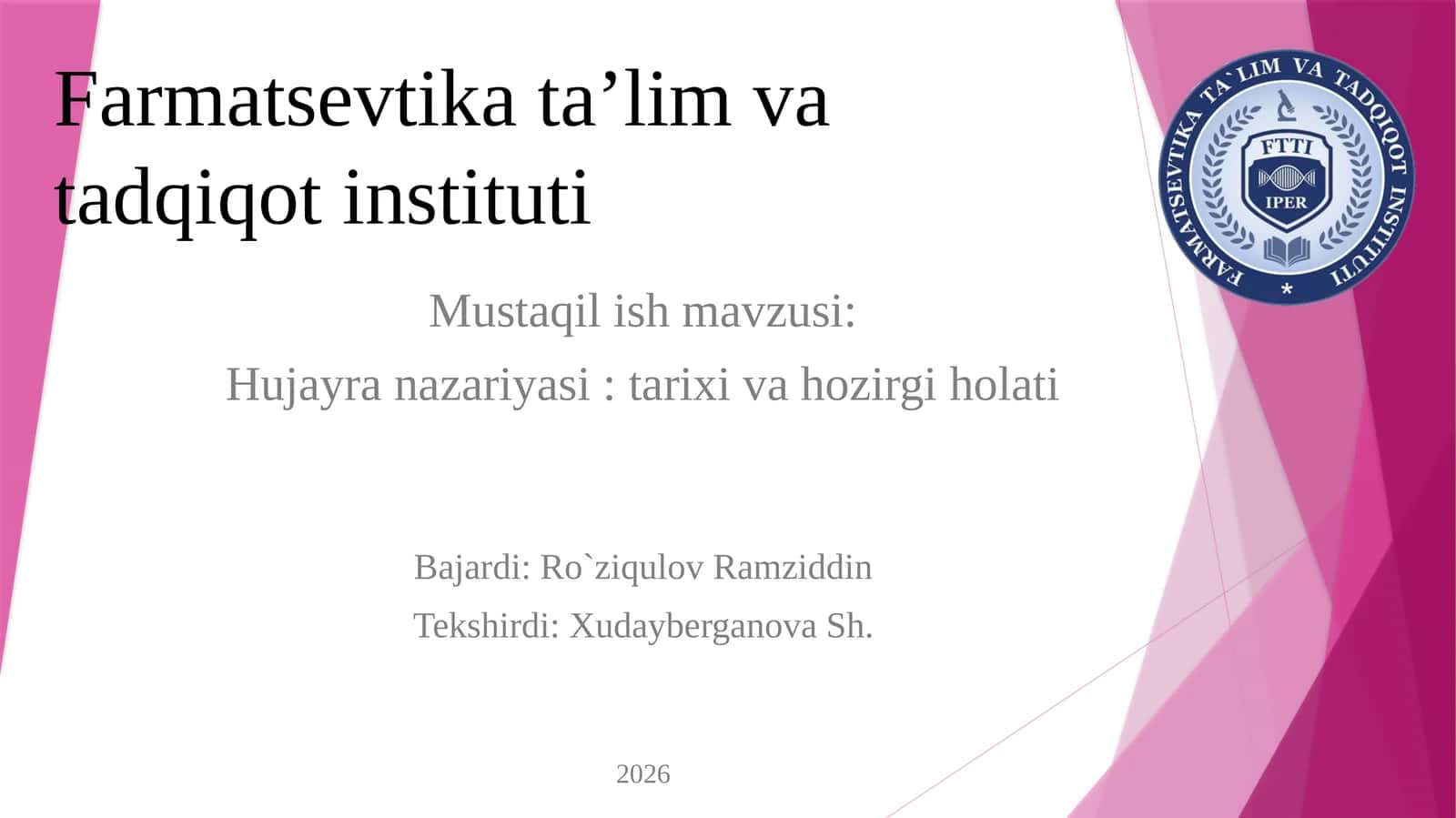 Farmatsevtika ta’lim va tadqiqot instituti

FARMATSEVTIKA TA`LIM VA TADQIQOT INSTITUTI
FTTI
IPER

Mustaqil ish mavzusi:
Hujayra nazariyasi : tarixi va hozirgi holati

Bajardi: Ro`ziqulov Ramziddin
Tekshirdi: Xudayberganova Sh.

2026